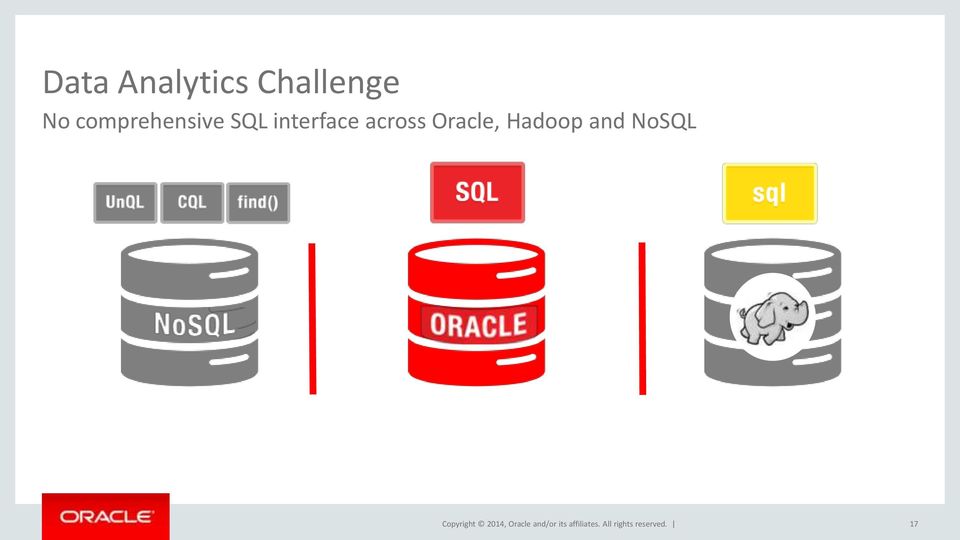 Data Analytics Challenge
No comprehensive SQL interface across Oracle, Hadoop and NoSQL

UnQL CQL find()

NoSQL

SQL

ORACLE

sql

ORACLE

Copyright © 2014, Oracle and/or its affiliates. All rights reserved. |

17